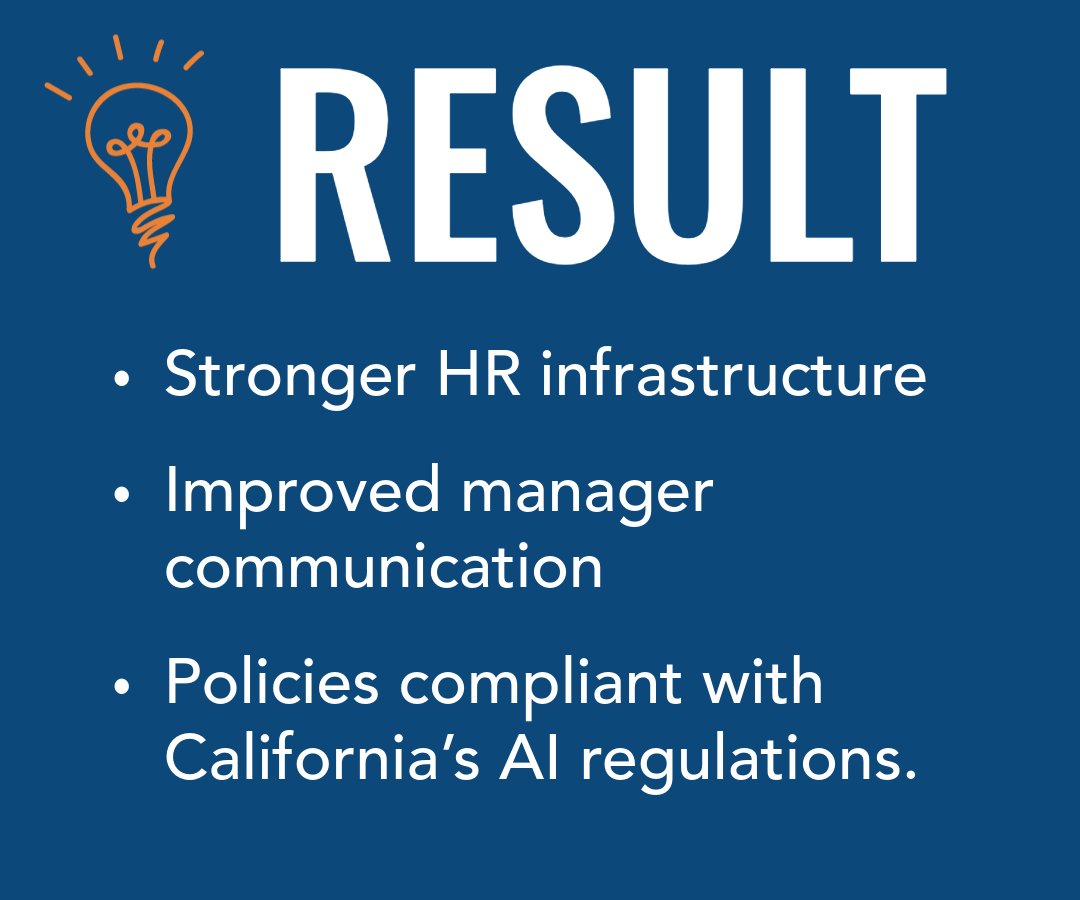 RESULT

• Stronger HR infrastructure

• Improved manager communication

• Policies compliant with California’s AI regulations.